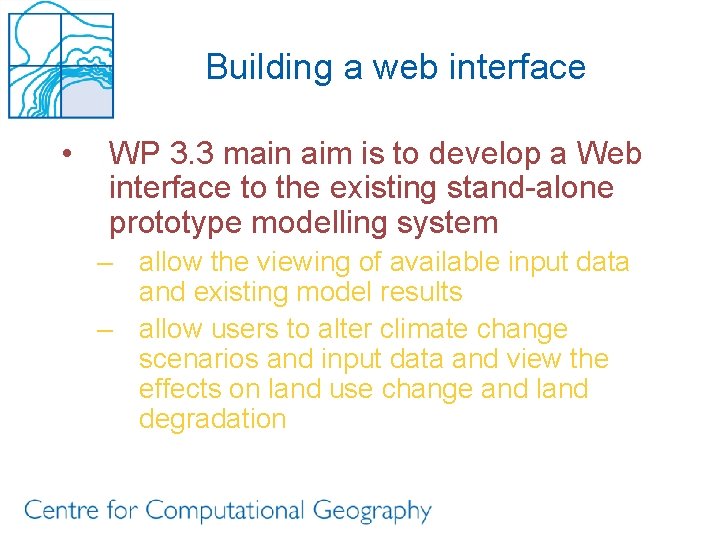 Building a web interface

• WP 3.3 main aim is to develop a Web interface to the existing stand-alone prototype modelling system

– allow the viewing of available input data and existing model results

– allow users to alter climate change scenarios and input data and view the effects on land use change and land degradation

Centre for Computational Geography